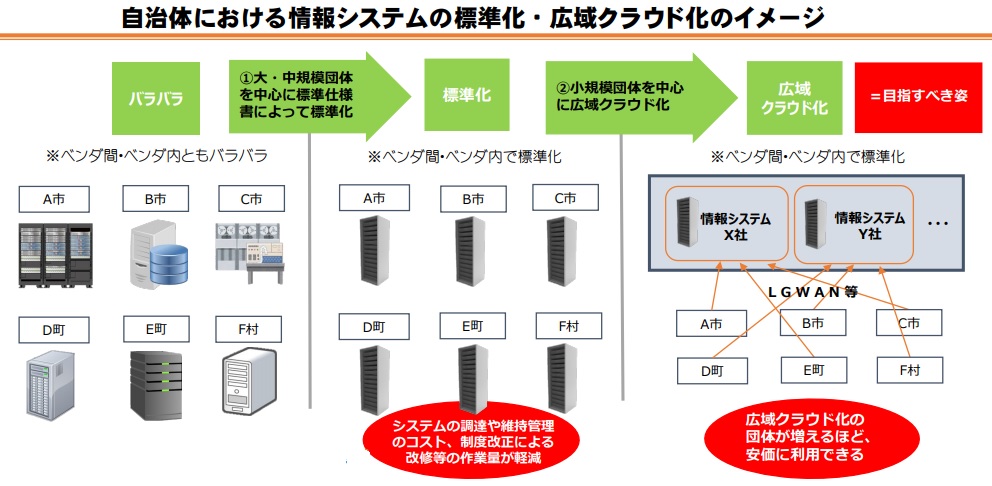 自治体における情報システムの標準化・広域クラウド化のイメージ

バラバラ

①大・中規模団体を中心に標準仕様書によって標準化

標準化

②小規模団体を中心に広域クラウド化

広域クラウド化

＝目指すべき姿

※ベンダ間・ベンダ内ともバラバラ

A市 B市 C市

D町 E町 F村

※ベンダ間・ベンダ内で標準化

A市 B市 C市

D町 E町 F村

システムの調達や維持管理のコスト、制度改正による改修等の作業量が軽減

※ベンダ間・ベンダ内で標準化

情報システム X社

情報システム Y社

…

ＬＧＷＡＮ等

A市 B市 C市

D町 E町 F村

広域クラウド化の団体が増えるほど、安価に利用できる